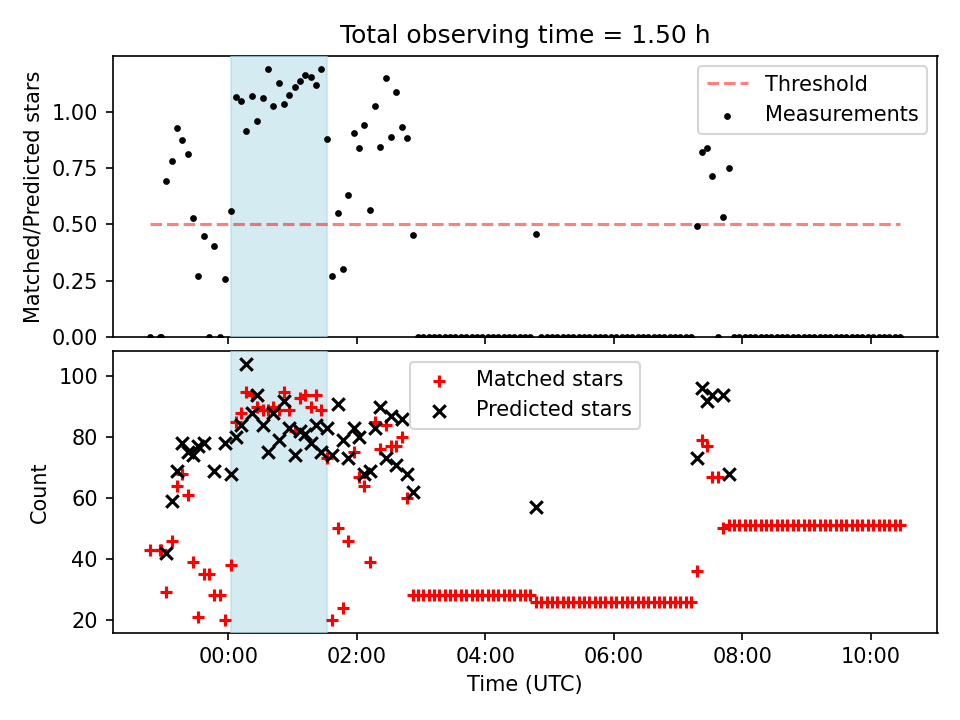 Total observing time = 1.50 h

Matched/Predicted stars

1.00
0.75
0.50
0.25
0.00

Threshold
Measurements

Count

100
80
60
40
20

Matched stars
Predicted stars

00:00
02:00
04:00
06:00
08:00
10:00

Time (UTC)